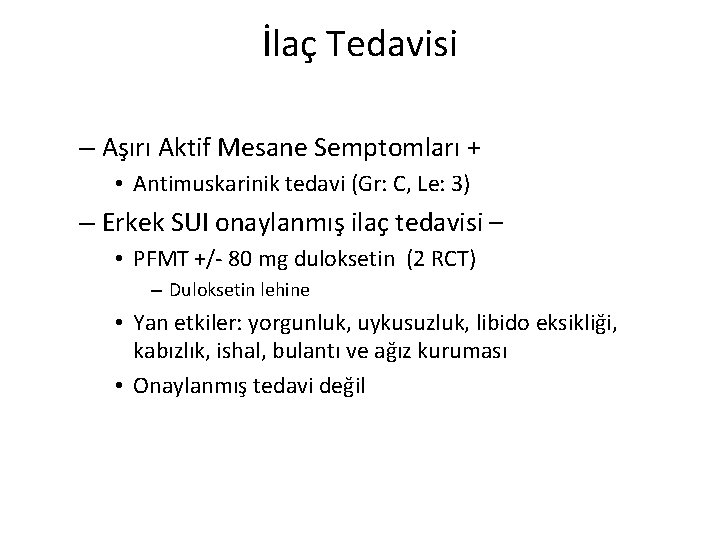 İlaç Tedavisi

– Aşırı Aktif Mesane Semptomları +
  • Antimuskarinik tedavi (Gr: C, Le: 3)
– Erkek SUI onaylanmış ilaç tedavisi –
  • PFMT +/- 80 mg duloksetin (2 RCT)
    – Duloksetin lehine
  • Yan etkiler: yorgunluk, uykusuzluk, libido eksikliği, kabızlık, ishal, bulantı ve ağız kuruması
  • Onaylanmış tedavi değil